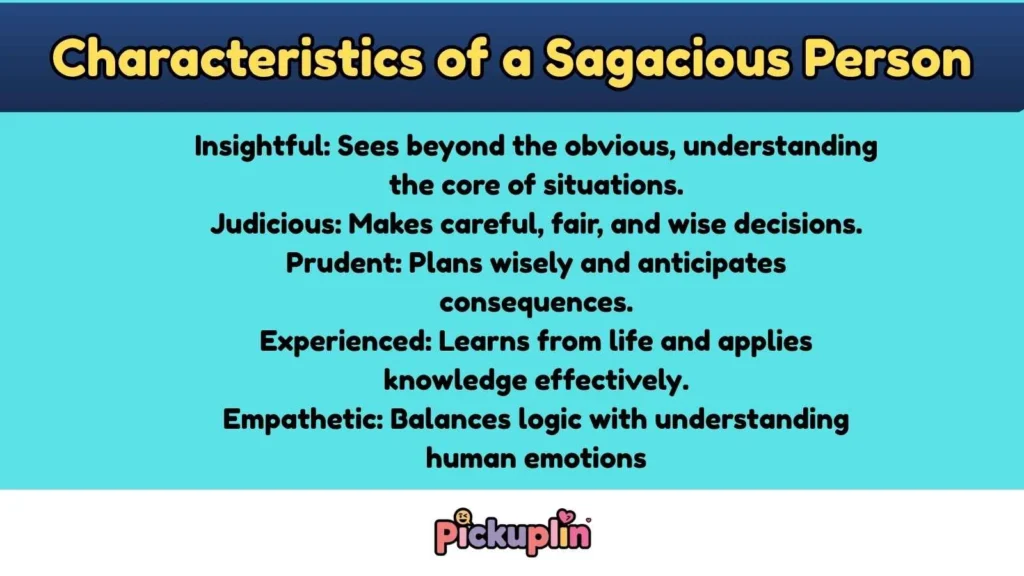 Characteristics of a Sagacious Person

Insightful: Sees beyond the obvious, understanding the core of situations.
Judicious: Makes careful, fair, and wise decisions.
Prudent: Plans wisely and anticipates consequences.
Experienced: Learns from life and applies knowledge effectively.
Empathetic: Balances logic with understanding human emotions

Pickuplin